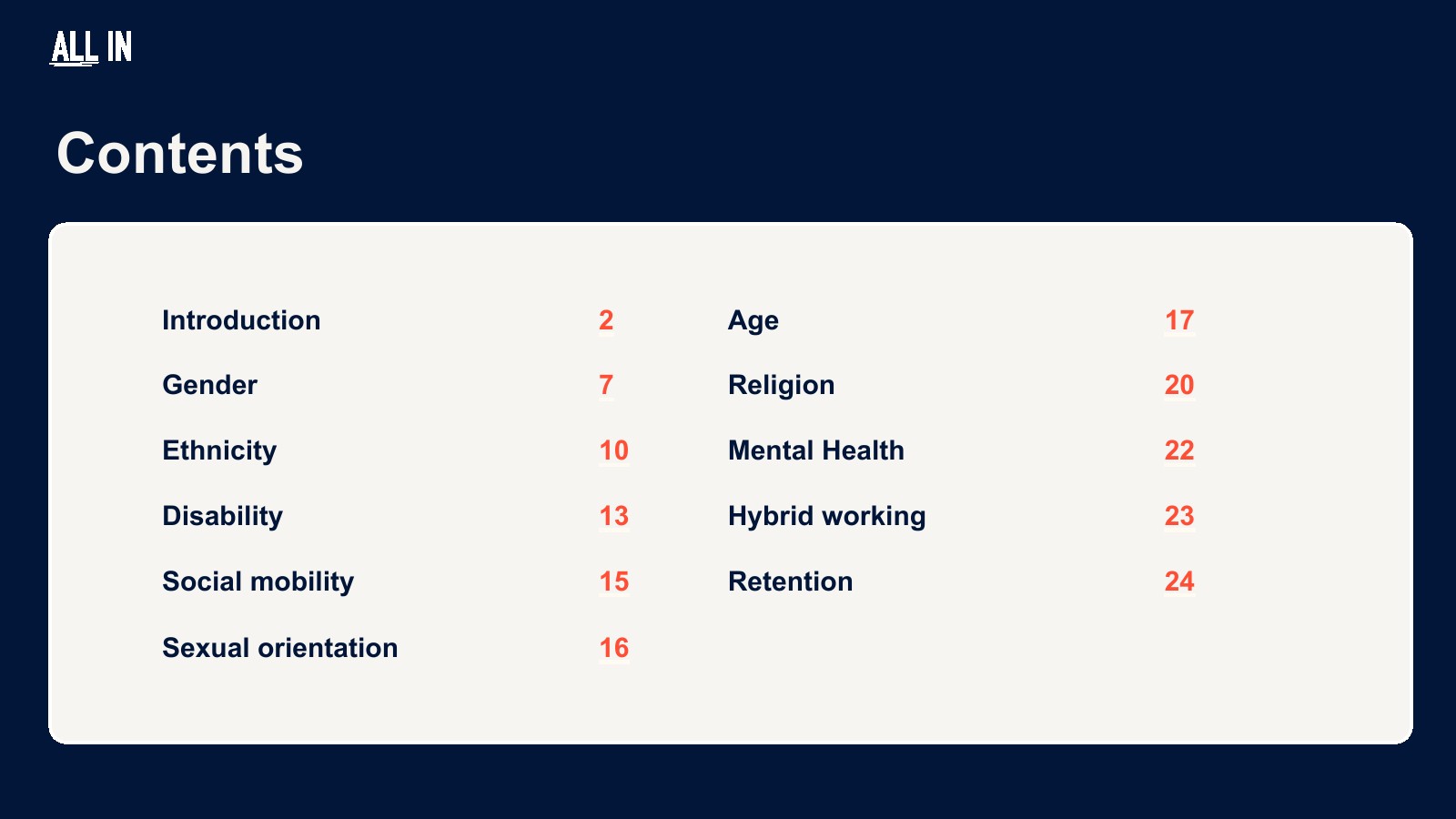 ALL IN

Contents

Introduction 2
Gender 7
Ethnicity 10
Disability 13
Social mobility 15
Sexual orientation 16

Age 17
Religion 20
Mental Health 22
Hybrid working 23
Retention 24